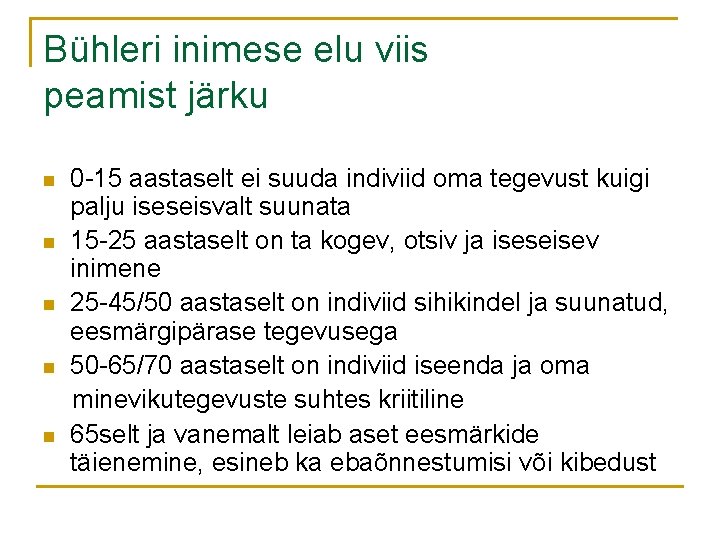 Bühleri inimese elu viis peamist järku

- 0-15 aastaselt ei suuda indiviid oma tegevust kuigi palju iseseisvalt suunata
- 15-25 aastaselt on ta kogev, otsiv ja iseseisev inimene
- 25-45/50 aastaselt on indiviid sihikindel ja suunatud, eesmärgipärase tegevusega
- 50-65/70 aastaselt on indiviid iseenda ja oma minevikutegevuste suhtes kriitiline
- 65selt ja vanemalt leiab aset eesmärkide täienemine, esineb ka ebaõnnestumisi või kibedust